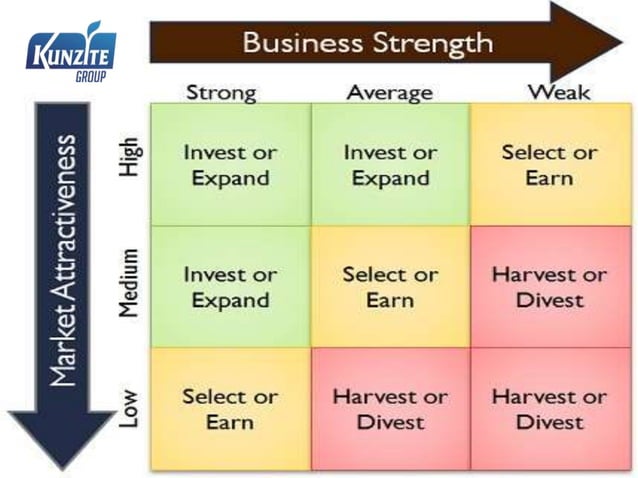 KUNZITE GROUP

Business Strength

Market Attractiveness

| | Strong | Average | Weak |
|---|---|---|---|
| High | Invest or Expand | Invest or Expand | Select or Earn |
| Medium | Invest or Expand | Select or Earn | Harvest or Divest |
| Low | Select or Earn | Harvest or Divest | Harvest or Divest |